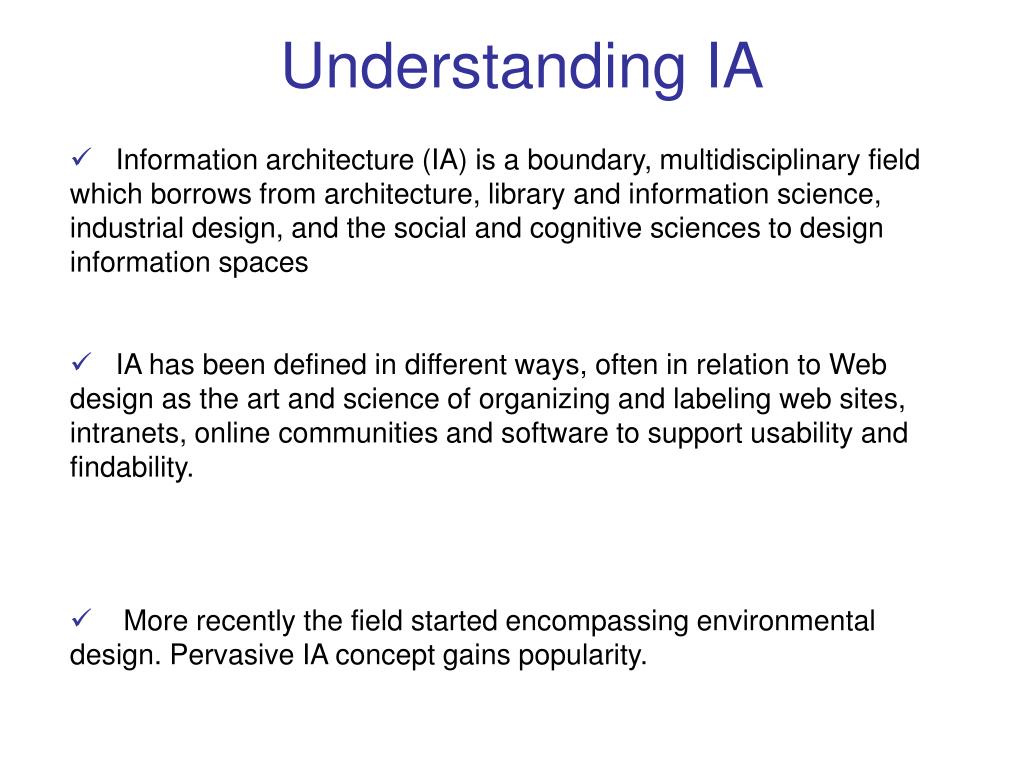 Understanding IA

✓ Information architecture (IA) is a boundary, multidisciplinary field which borrows from architecture, library and information science, industrial design, and the social and cognitive sciences to design information spaces

✓ IA has been defined in different ways, often in relation to Web design as the art and science of organizing and labeling web sites, intranets, online communities and software to support usability and findability.

✓ More recently the field started encompassing environmental design. Pervasive IA concept gains popularity.